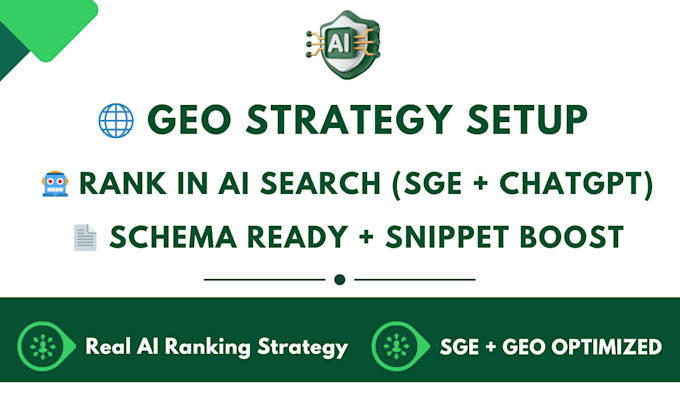 AI

GEO STRATEGY SETUP

RANK IN AI SEARCH (SGE + CHATGPT)

SCHEMA READY + SNIPPET BOOST

Real AI Ranking Strategy

SGE + GEO OPTIMIZED